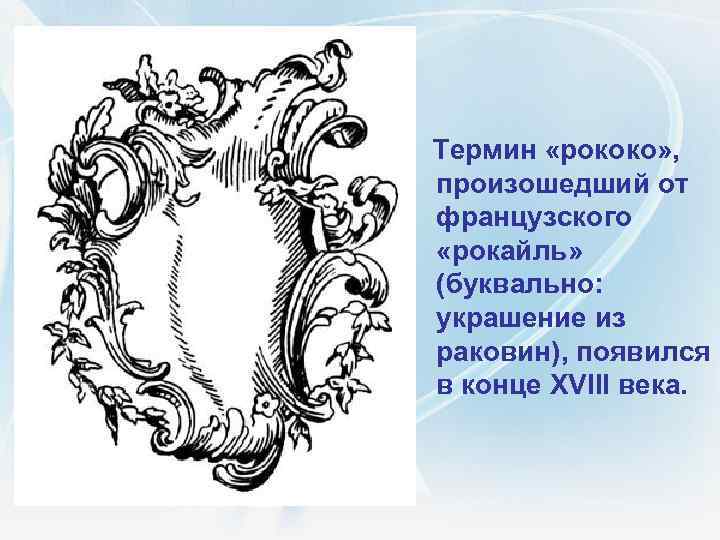 Термин «рококо», произошедший от французского «рокайль» (буквально: украшение из раковин), появился в конце XVIII века.